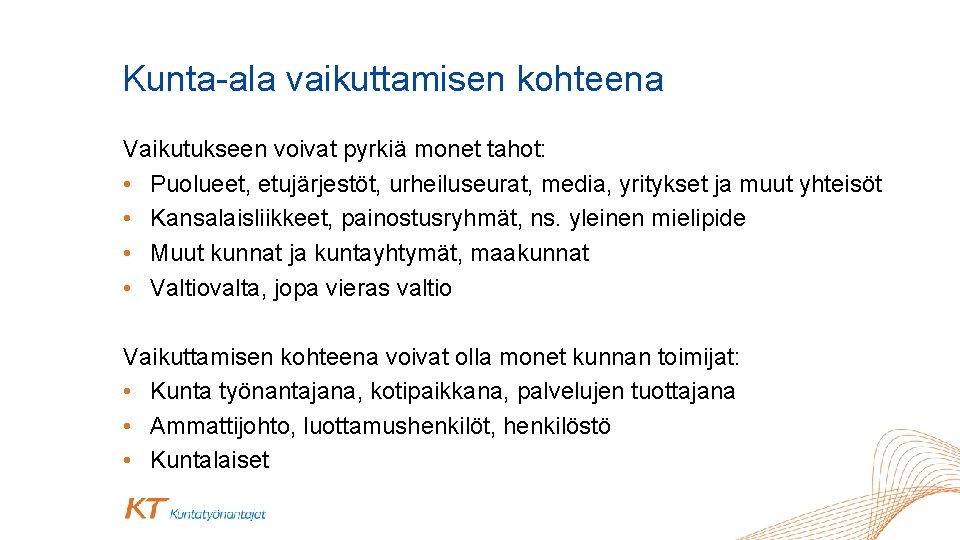 Kunta-ala vaikuttamisen kohteena

Vaikutukseen voivat pyrkiä monet tahot:
• Puolueet, etujärjestöt, urheiluseurat, media, yritykset ja muut yhteisöt
• Kansalaisliikkeet, painostusryhmät, ns. yleinen mielipide
• Muut kunnat ja kuntayhtymät, maakunnat
• Valtiovalta, jopa vieras valtio

Vaikuttamisen kohteena voivat olla monet kunnan toimijat:
• Kunta työnantajana, kotipaikkana, palvelujen tuottajana
• Ammattijohto, luottamushenkilöt, henkilöstö
• Kuntalaiset

KT Kuntatyönantajat